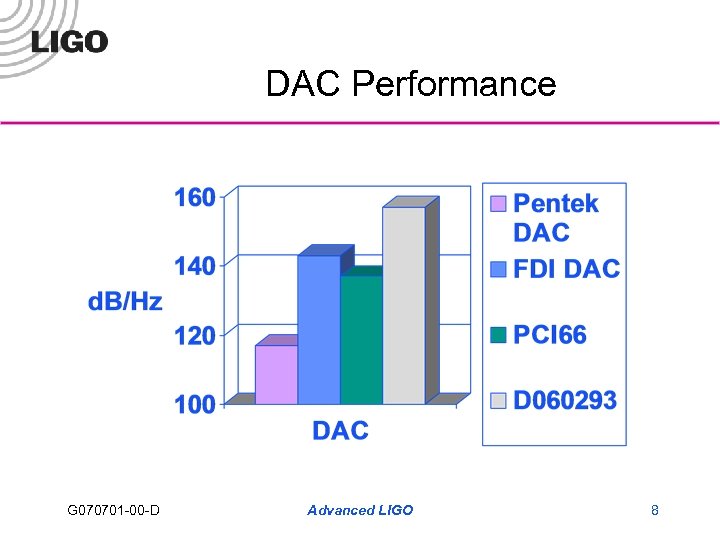 LIGO

DAC Performance

160
140
120
100
dB/Hz
DAC

Pentek DAC
FDI DAC
PCI66
D060293

G070701-00-D
Advanced LIGO
8